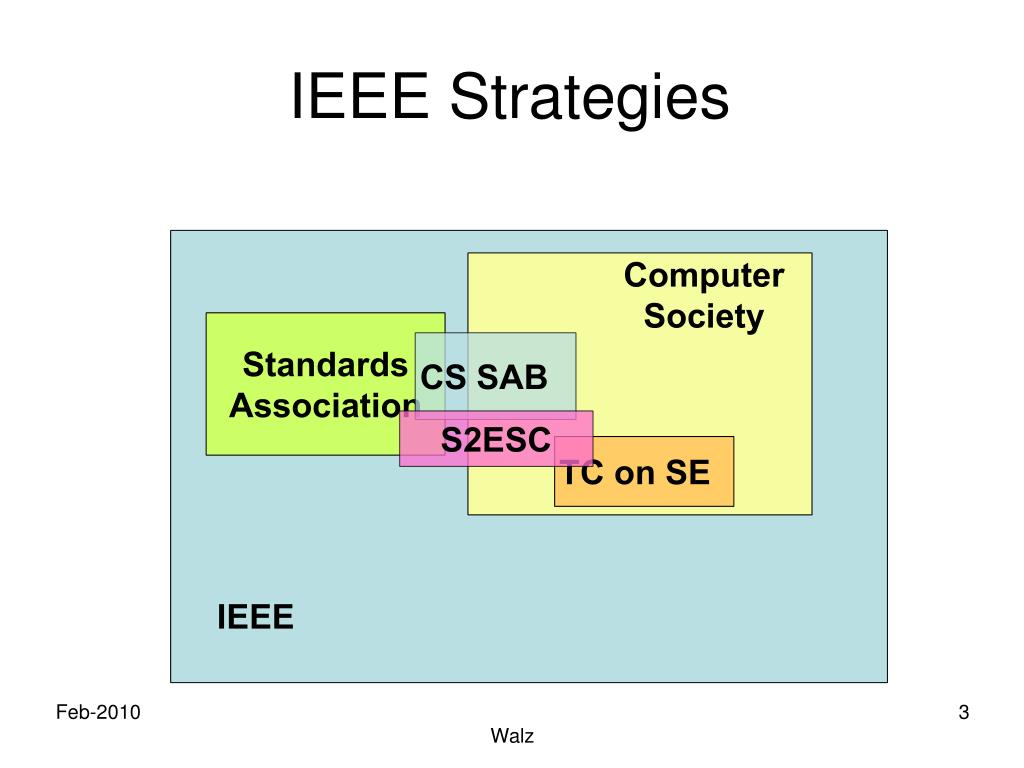 IEEE Strategies

Computer Society

Standards Association

CS SAB

S2ESC

TC on SE

IEEE

Feb-2010

3

Walz